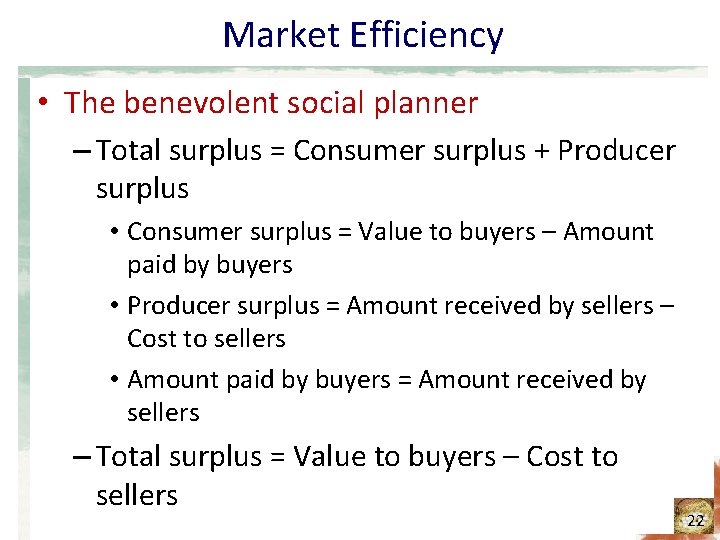 Market Efficiency

• The benevolent social planner

– Total surplus = Consumer surplus + Producer surplus

• Consumer surplus = Value to buyers – Amount paid by buyers

• Producer surplus = Amount received by sellers – Cost to sellers

• Amount paid by buyers = Amount received by sellers

– Total surplus = Value to buyers – Cost to sellers

22